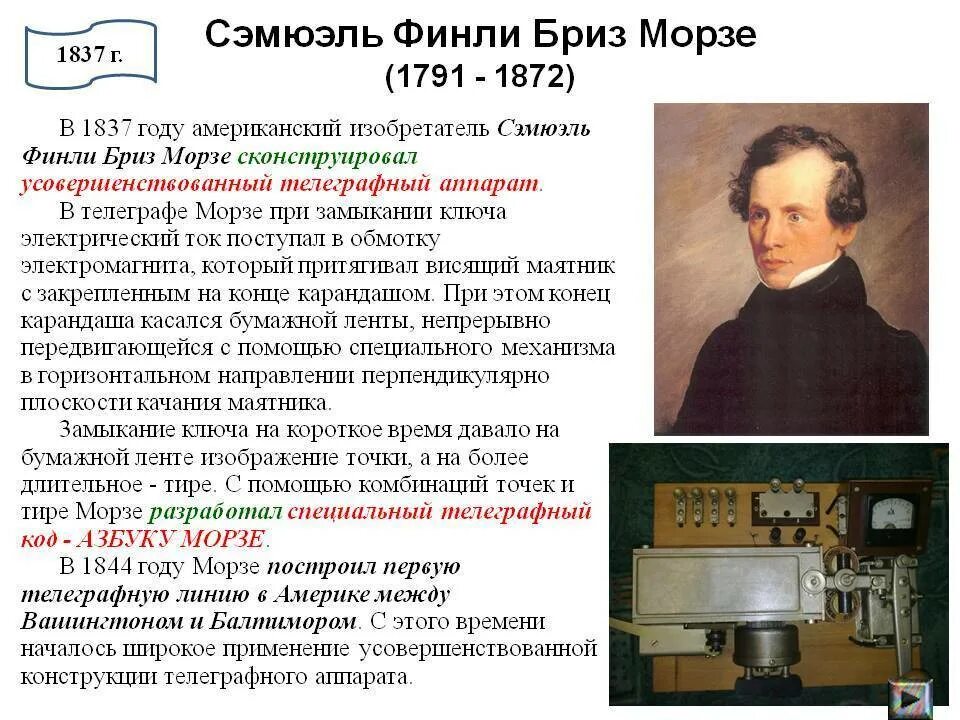 1837 г.

Сэмюэль Финли Бриз Морзе
(1791 - 1872)

В 1837 году американский изобретатель Сэмюэль Финли Бриз Морзе сконструировал усовершенствованный телеграфный аппарат.

В телеграфе Морзе при замыкании ключа электрический ток поступал в обмотку электромагнита, который притягивал висящий маятник с закрепленным на конце карандашом. При этом конец карандаша касался бумажной ленты, непрерывно передвигающейся с помощью специального механизма в горизонтальном направлении перпендикулярно плоскости качания маятника.

Замыкание ключа на короткое время давало на бумажной ленте изображение точки, а на более длительное - тире. С помощью комбинаций точек и тире Морзе разработал специальный телеграфный код - АЗБУКУ МОРЗЕ.

В 1844 году Морзе построил первую телеграфную линию в Америке между Вашингтоном и Балтимором. С этого времени началось широкое применение усовершенствованной конструкции телеграфного аппарата.